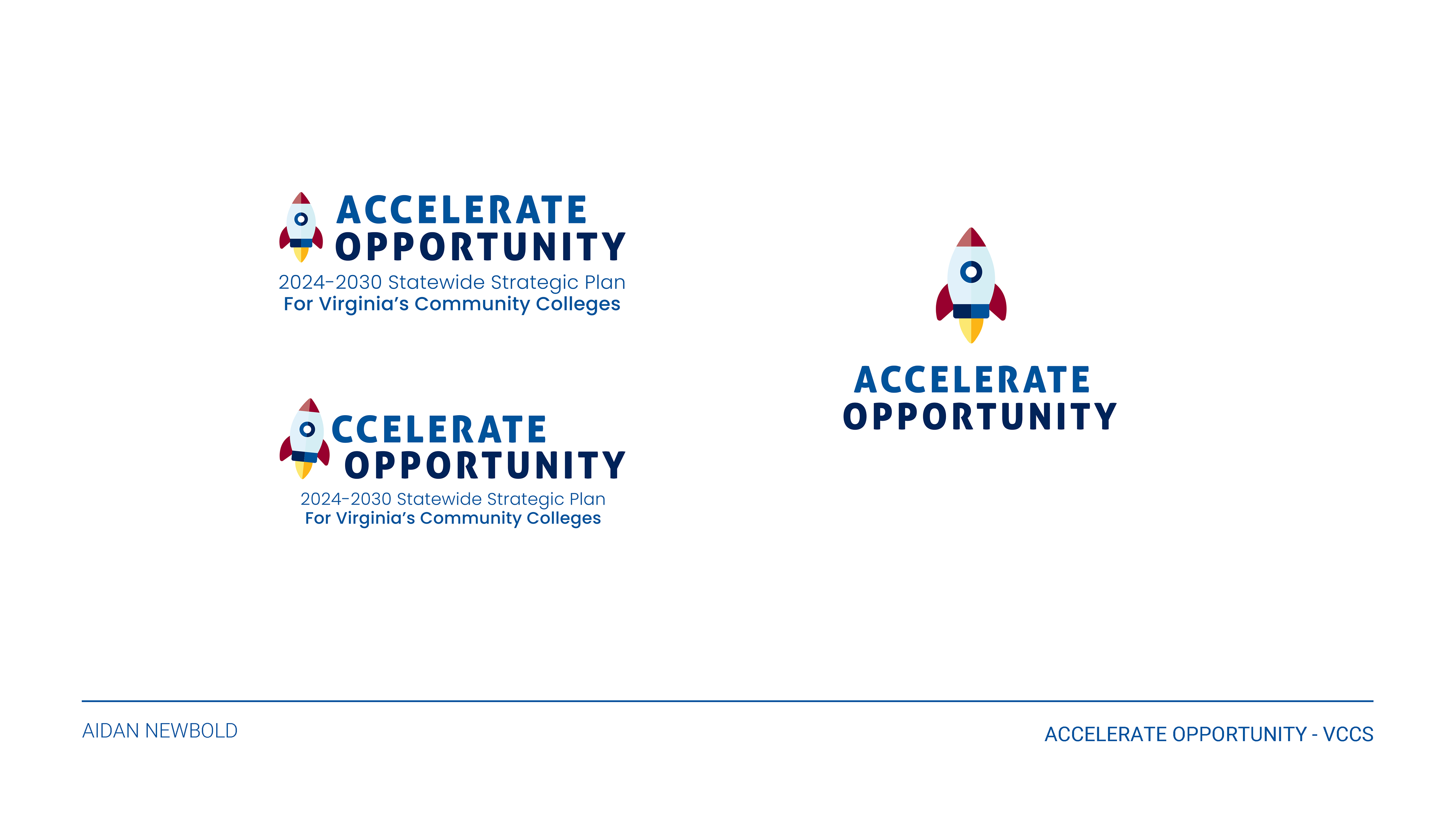 ACCELERATE
OPPORTUNITY
2024-2030 Statewide Strategic Plan
For Virginia's Community Colleges

CCELERATE
OPPORTUNITY
2024-2030 Statewide Strategic Plan
For Virginia's Community Colleges

ACCELERATE
OPPORTUNITY

AIDAN NEWBOLD

ACCELERATE OPPORTUNITY - VCCS